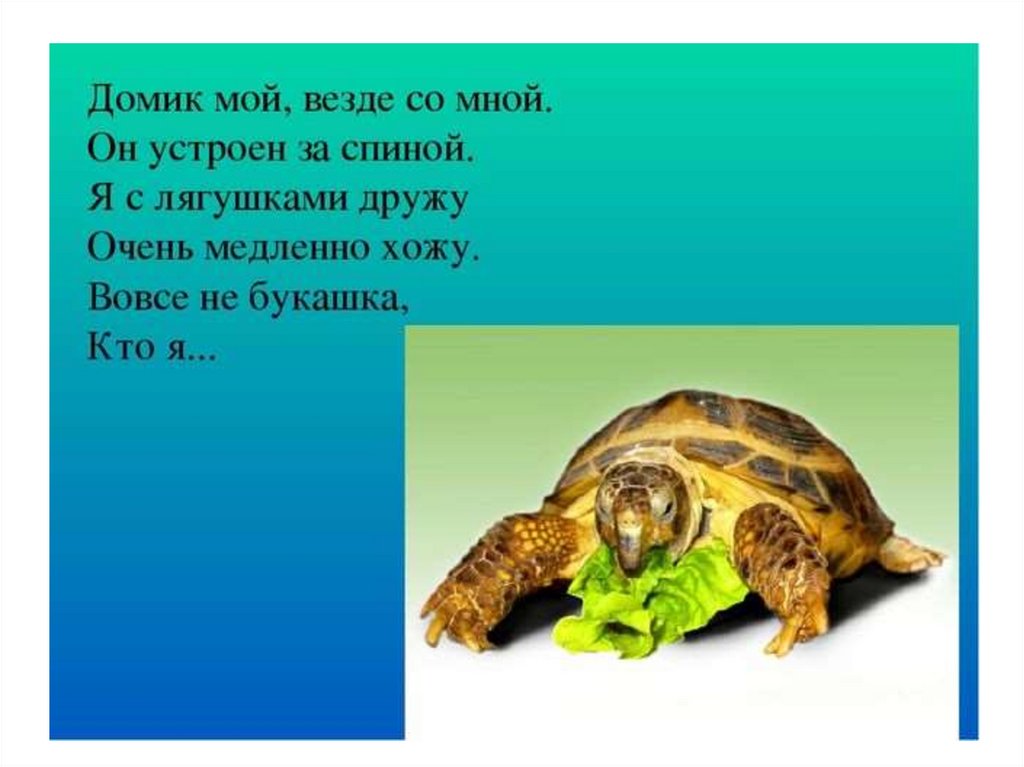 Домик мой, везде со мной.
Он устроен за спиной.
Я с лягушками дружу
Очень медленно хожу.
Вовсе не букашка,
Кто я...